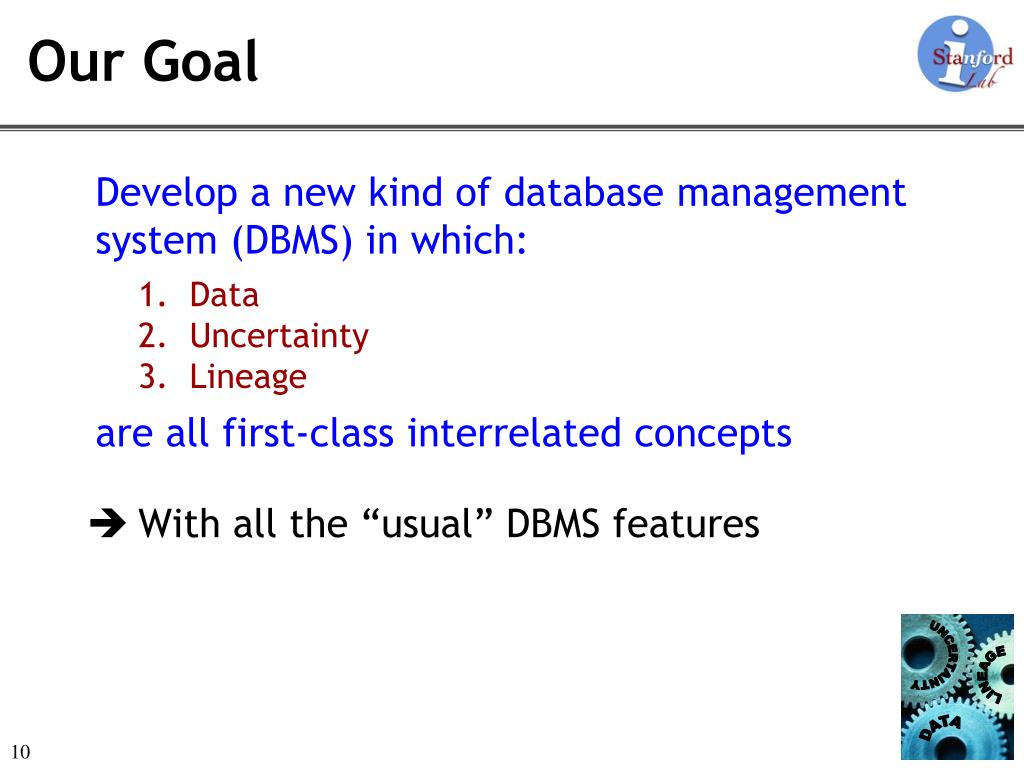 Our Goal

Stanford Lab

Develop a new kind of database management system (DBMS) in which:

1. Data
2. Uncertainty
3. Lineage

are all first-class interrelated concepts

➔ With all the “usual” DBMS features

UNCERTAINTY
LINEAGE
DATA

10